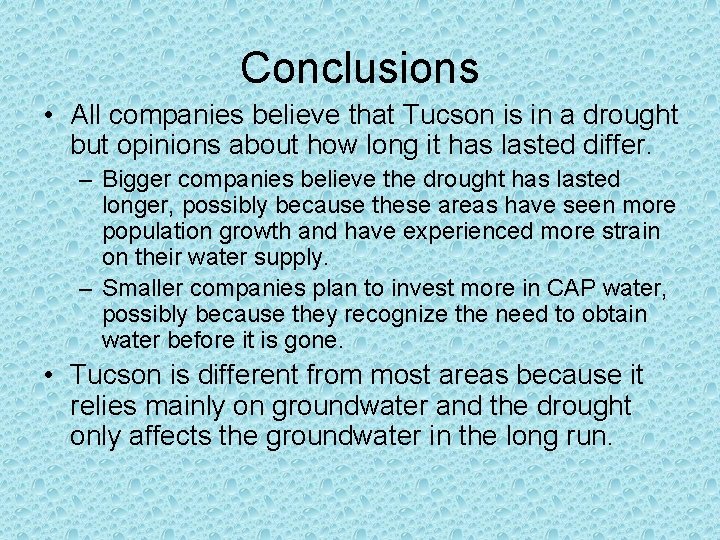 Conclusions

• All companies believe that Tucson is in a drought but opinions about how long it has lasted differ.

– Bigger companies believe the drought has lasted longer, possibly because these areas have seen more population growth and have experienced more strain on their water supply.

– Smaller companies plan to invest more in CAP water, possibly because they recognize the need to obtain water before it is gone.

• Tucson is different from most areas because it relies mainly on groundwater and the drought only affects the groundwater in the long run.